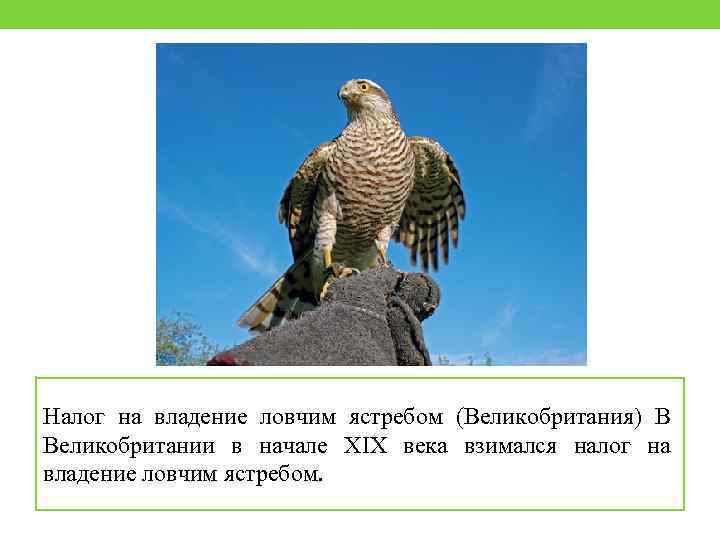 Налог на владение ловчим ястребом (Великобритания) В Великобритании в начале XIX века взимался налог на владение ловчим ястребом.